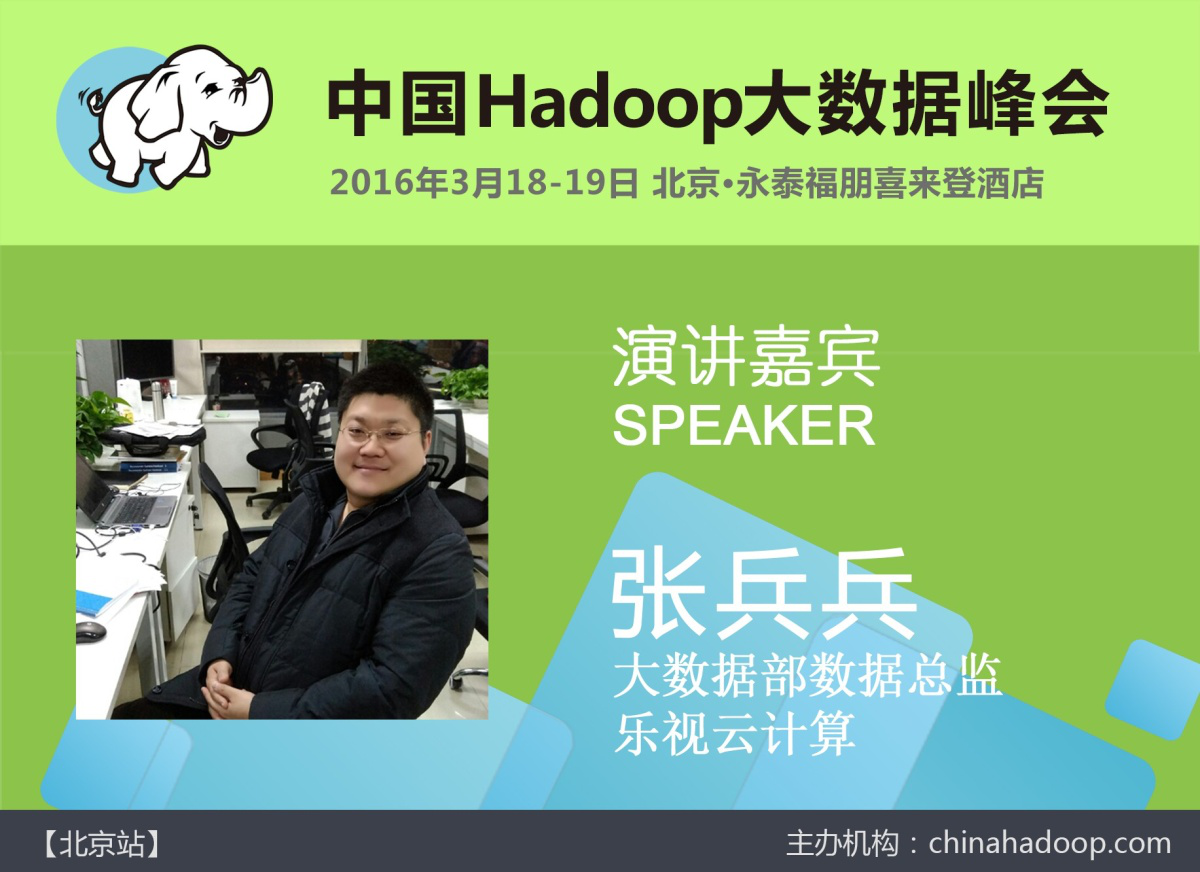 中国Hadoop大数据峰会
2016年3月18-19日 北京•永泰福朋喜来登酒店

演讲嘉宾
SPEAKER

张兵兵
大数据部数据总监
乐视云计算

【北京站】
主办机构：chinahadoop.com